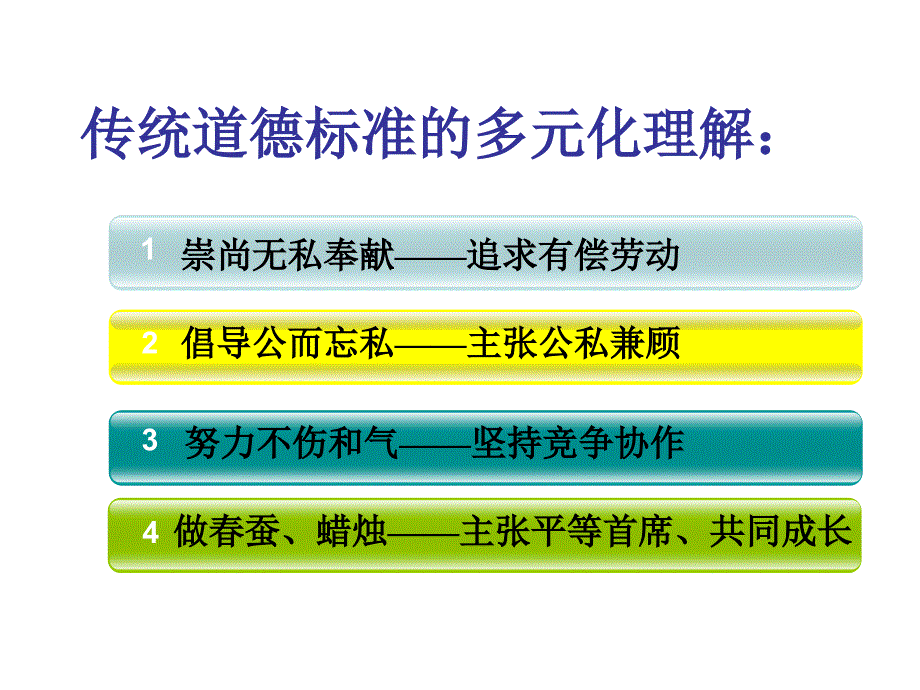 传统道德标准的多元化理解：

1 崇尚无私奉献——追求有偿劳动

2 倡导公而忘私——主张公私兼顾

3 努力不伤和气——坚持竞争协作

4 做春蚕、蜡烛——主张平等首席、共同成长